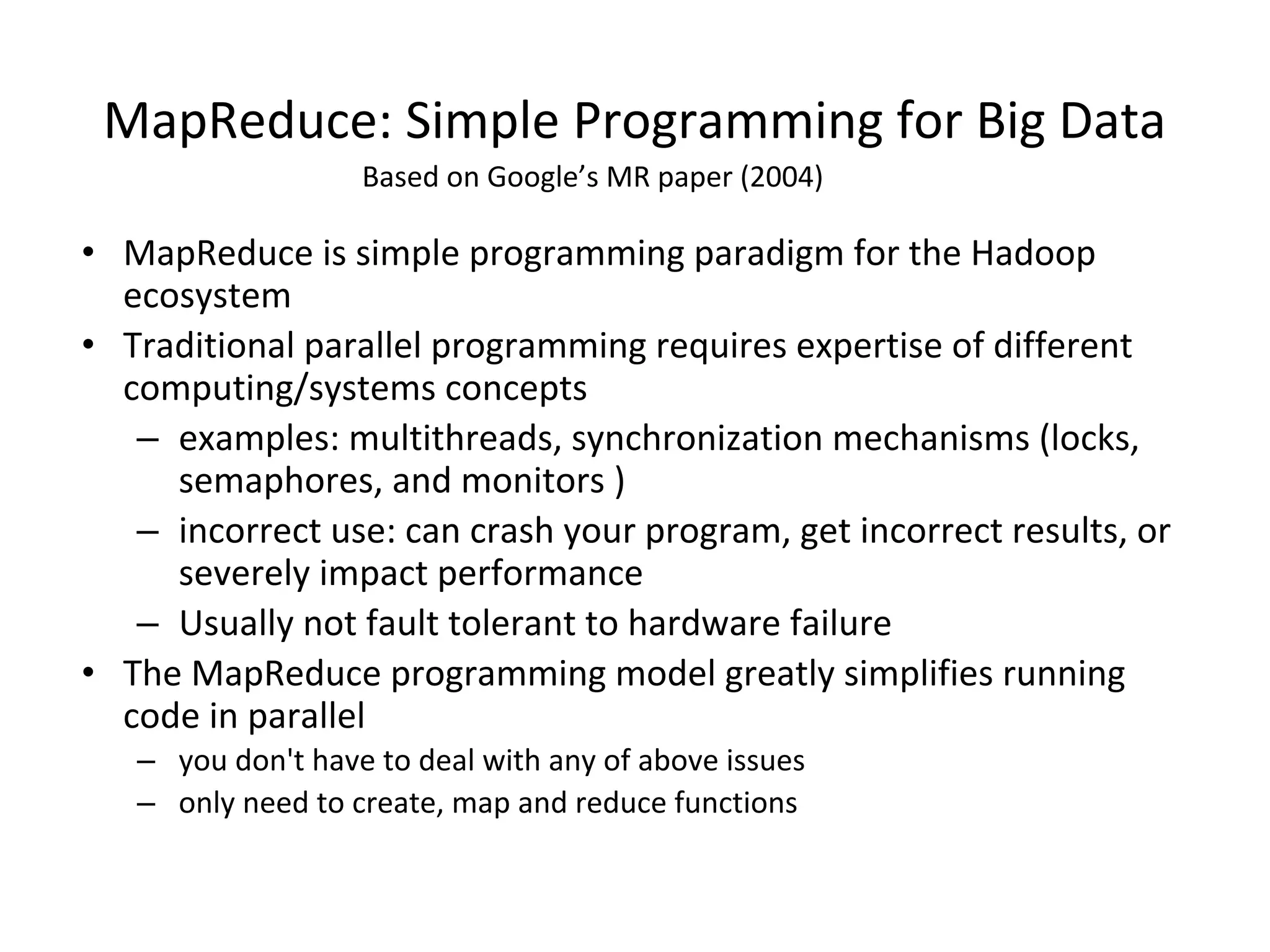 MapReduce: Simple Programming for Big Data

Based on Google’s MR paper (2004)

• MapReduce is simple programming paradigm for the Hadoop ecosystem
• Traditional parallel programming requires expertise of different computing/systems concepts
– examples: multithreads, synchronization mechanisms (locks, semaphores, and monitors )
– incorrect use: can crash your program, get incorrect results, or severely impact performance
– Usually not fault tolerant to hardware failure
• The MapReduce programming model greatly simplifies running code in parallel
– you don't have to deal with any of above issues
– only need to create, map and reduce functions